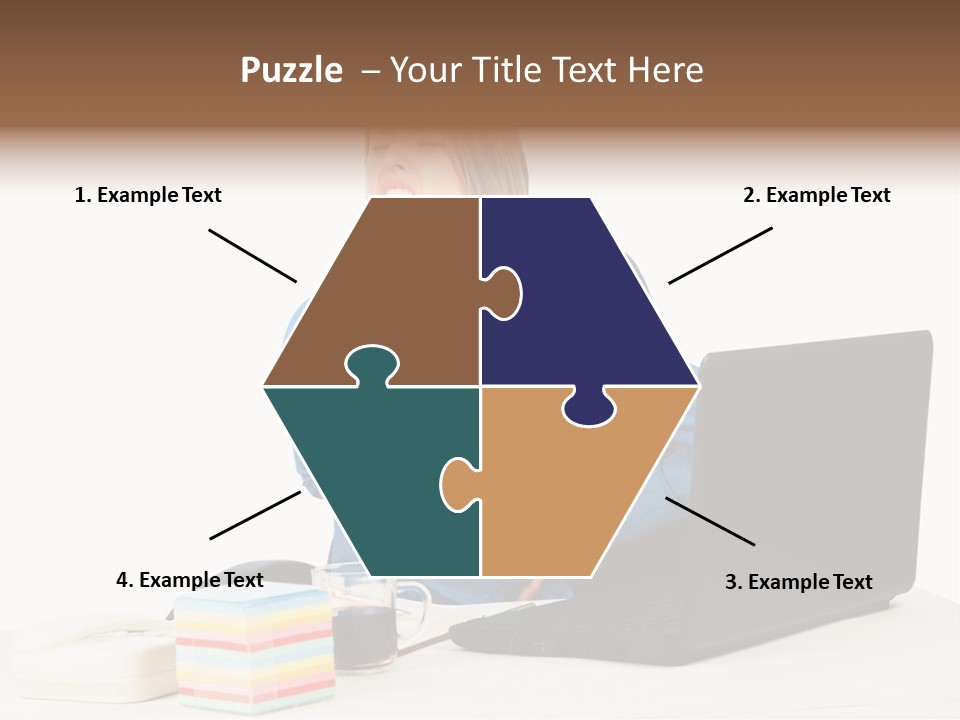 Puzzle – Your Title Text Here

1. Example Text

2. Example Text

4. Example Text

3. Example Text